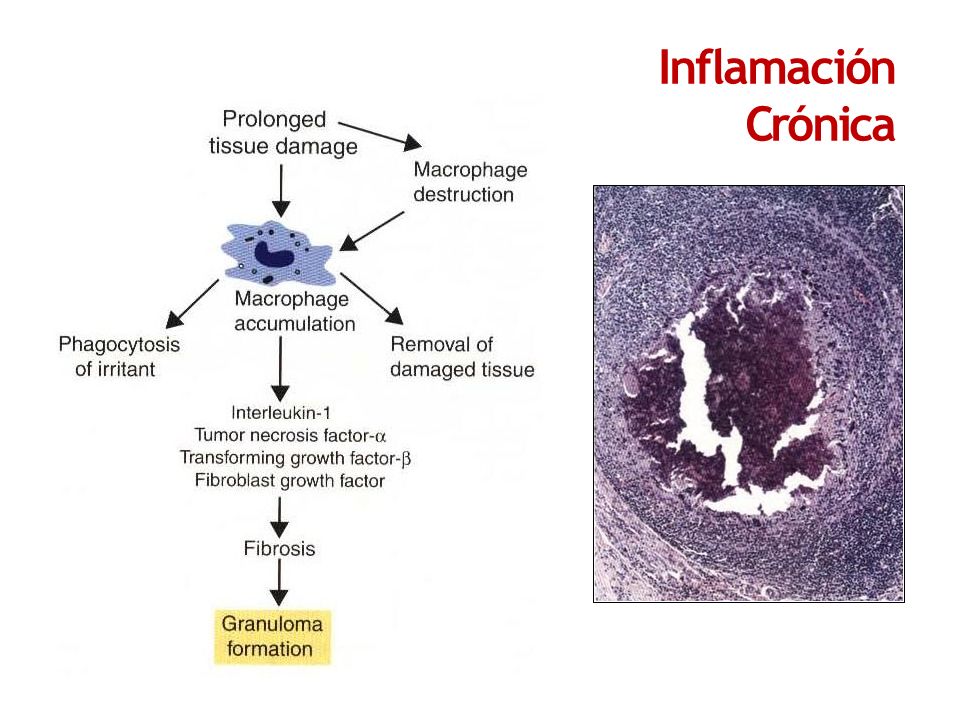 Inflamación Crónica

Prolonged tissue damage

Macrophage destruction

Macrophage accumulation

Phagocytosis of irritant

Removal of damaged tissue

Interleukin-1
Tumor necrosis factor-$\alpha$
Transforming growth factor-$\beta$
Fibroblast growth factor

Fibrosis

Granuloma formation